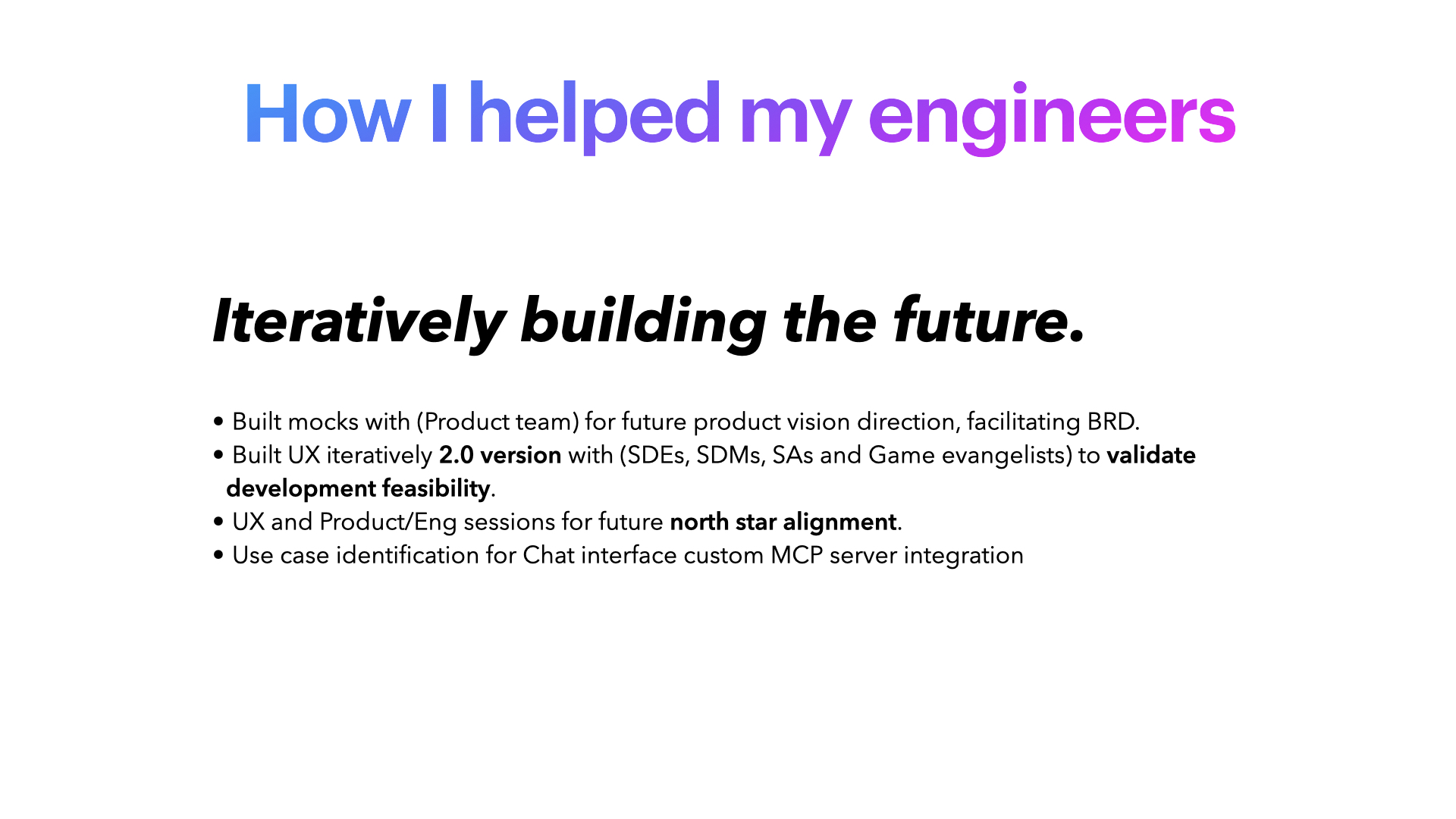 How I helped my engineers

Iteratively building the future.

• Built mocks with (Product team) for future product vision direction, facilitating BRD.
• Built UX iteratively 2.0 version with (SDEs, SDMs, SAs and Game evangelists) to validate development feasibility.
• UX and Product/Eng sessions for future north star alignment.
• Use case identification for Chat interface custom MCP server integration